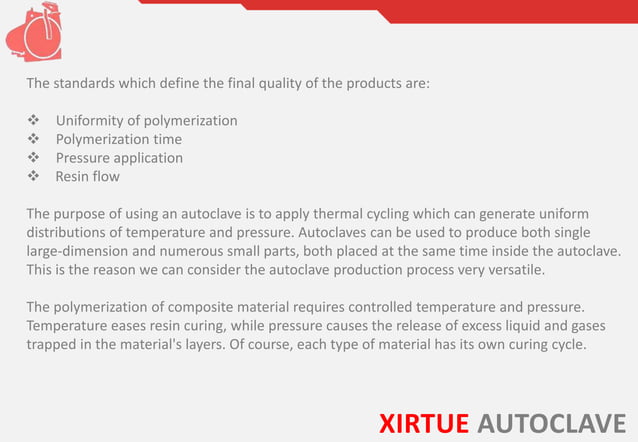 The standards which define the final quality of the products are:

❖ Uniformity of polymerization
❖ Polymerization time
❖ Pressure application
❖ Resin flow

The purpose of using an autoclave is to apply thermal cycling which can generate uniform distributions of temperature and pressure. Autoclaves can be used to produce both single large-dimension and numerous small parts, both placed at the same time inside the autoclave. This is the reason we can consider the autoclave production process very versatile.

The polymerization of composite material requires controlled temperature and pressure. Temperature eases resin curing, while pressure causes the release of excess liquid and gases trapped in the material's layers. Of course, each type of material has its own curing cycle.

XIRTUE AUTOCLAVE